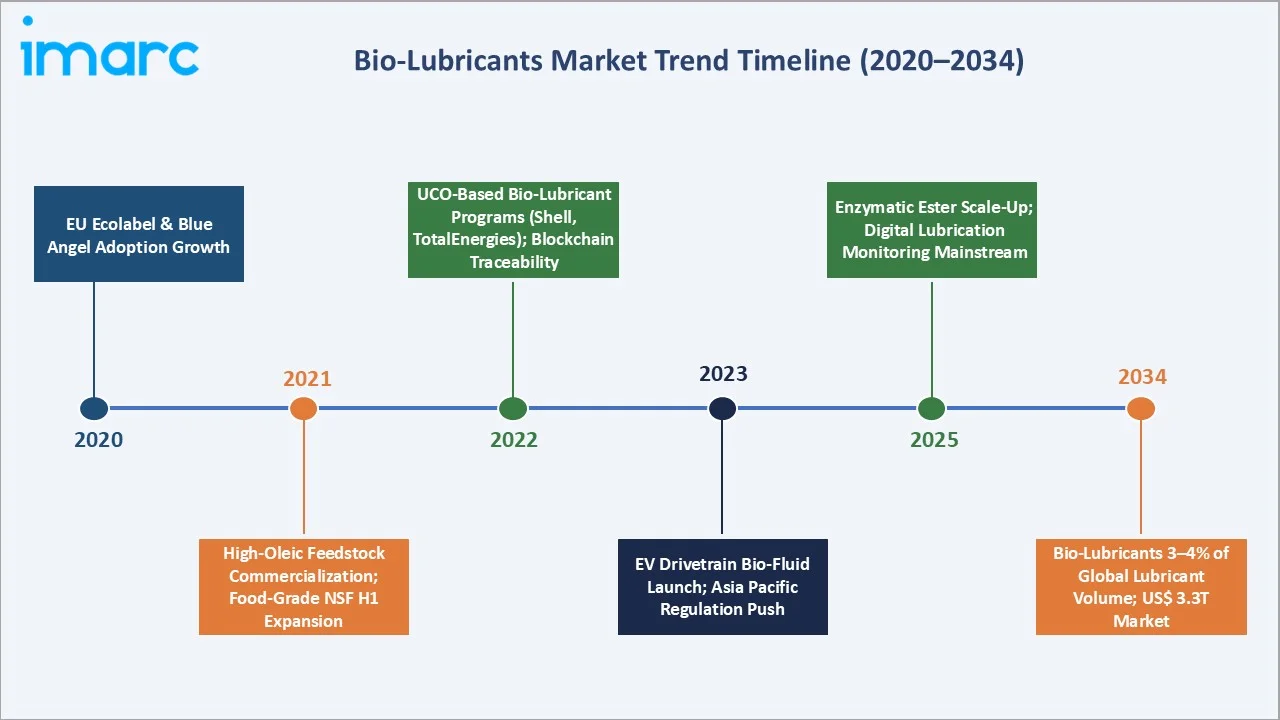 imarc

Bio-Lubricants Market Trend Timeline (2020–2034)

EU Ecolabel & Blue Angel Adoption Growth

2020

2021

High-Oleic Feedstock Commercialization; Food-Grade NSF H1 Expansion

UCO-Based Bio-Lubricant Programs (Shell, TotalEnergies); Blockchain Traceability

2022

2023

EV Drivetrain Bio-Fluid Launch; Asia Pacific Regulation Push

Enzymatic Ester Scale-Up; Digital Lubrication Monitoring Mainstream

2025

2034

Bio-Lubricants 3–4% of Global Lubricant Volume; US$ 3.3T Market